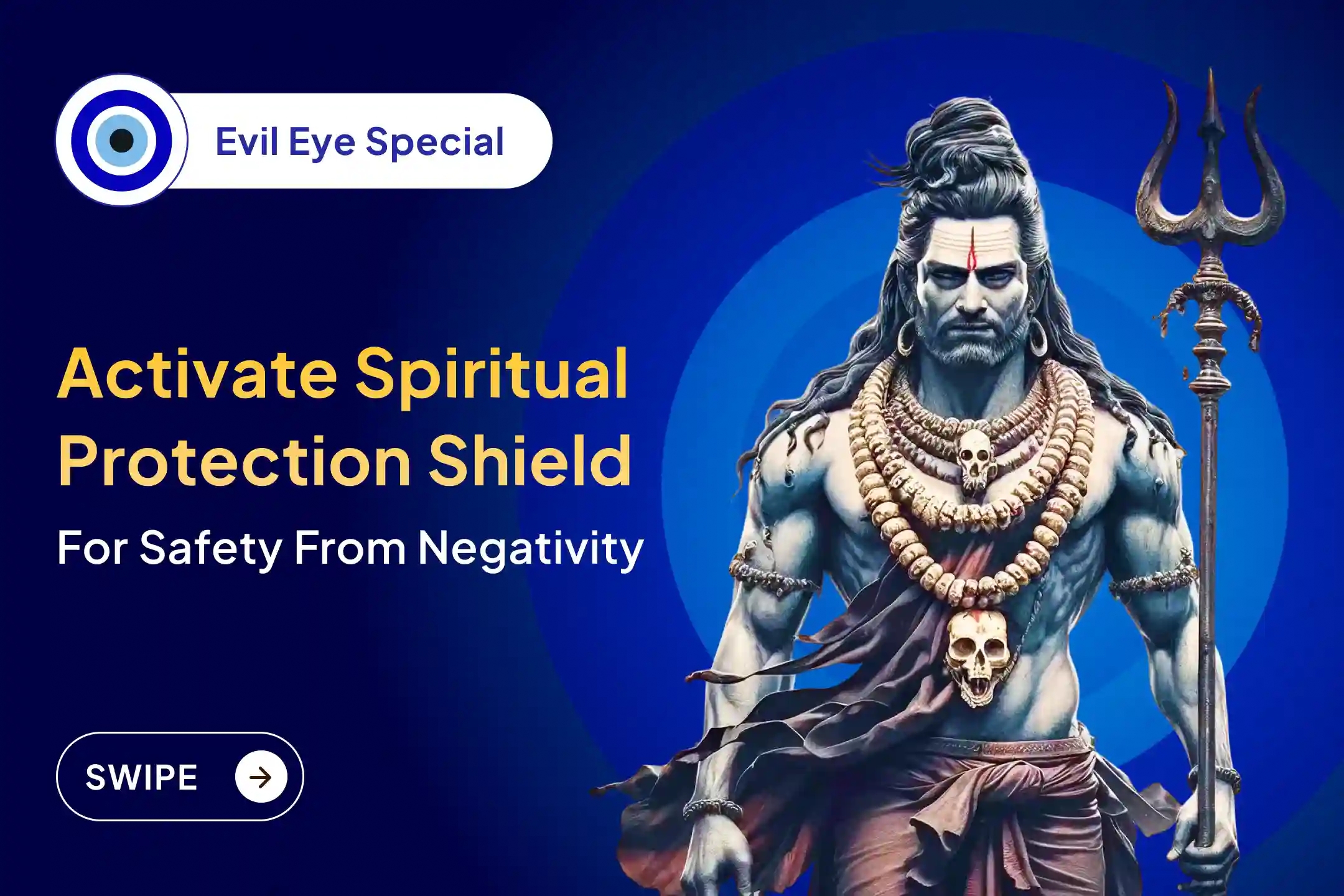 Evil Eye Special

Activate Spiritual Protection Shield

For Safety From Negativity

SWIPE